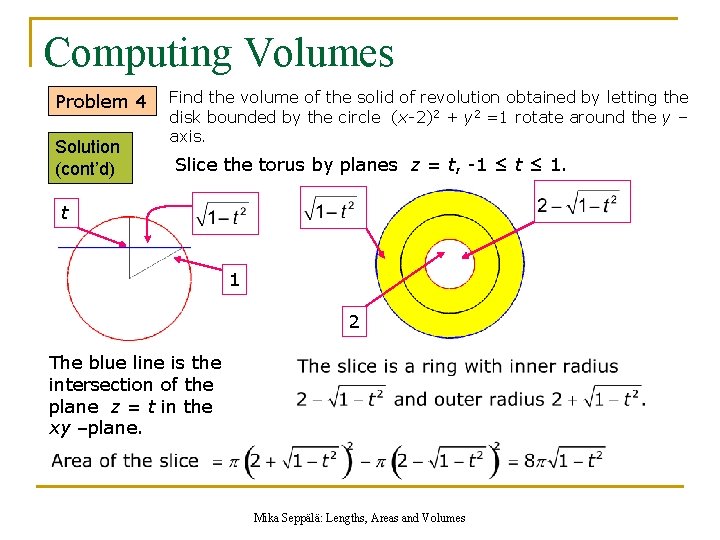 Computing Volumes

Problem 4

Find the volume of the solid of revolution obtained by letting the disk bounded by the circle $(x-2)^2 + y^2 = 1$ rotate around the $y$ – axis.

Solution (cont'd)

Slice the torus by planes $z = t$, $-1 \leq t \leq 1$.

$t$

$\sqrt{1-t^2}$

1

$\sqrt{1-t^2}$

$2-\sqrt{1-t^2}$

2

The blue line is the intersection of the plane $z = t$ in the $xy$ –plane.

The slice is a ring with inner radius $2-\sqrt{1-t^2}$ and outer radius $2+\sqrt{1-t^2}$.

Area of the slice $= \pi\left(2+\sqrt{1-t^2}\right)^2 - \pi\left(2-\sqrt{1-t^2}\right)^2 = 8\pi\sqrt{1-t^2}$

Mika Seppälä: Lengths, Areas and Volumes